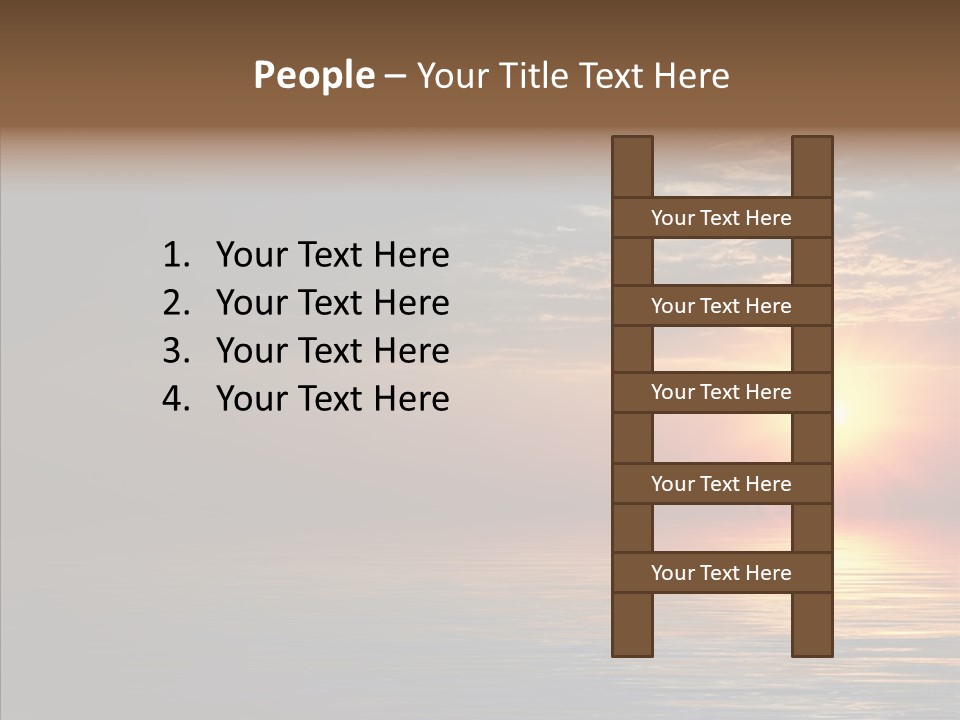 People – Your Title Text Here

1. Your Text Here
2. Your Text Here
3. Your Text Here
4. Your Text Here

Your Text Here

Your Text Here

Your Text Here

Your Text Here

Your Text Here